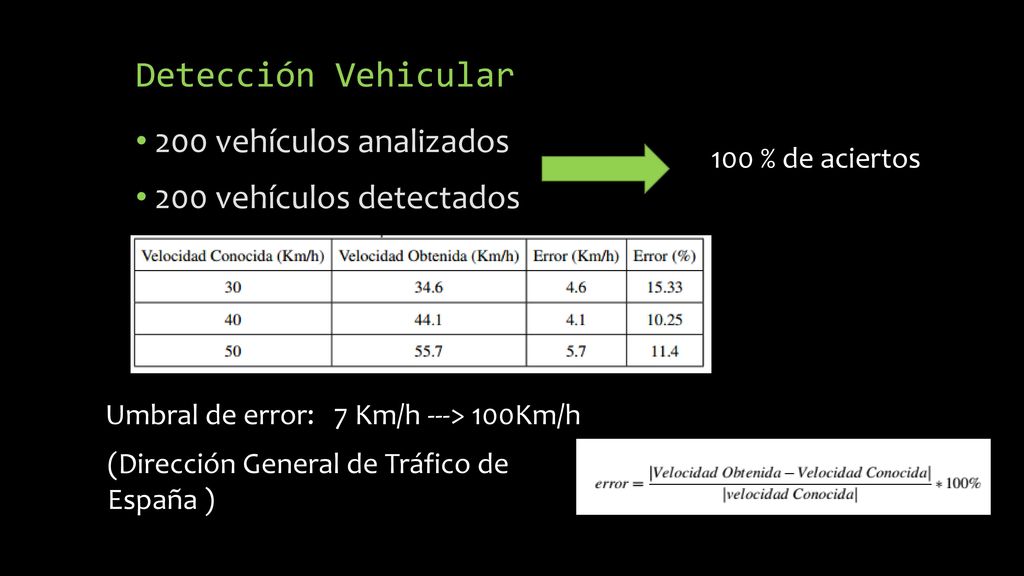 Detección Vehicular

• 200 vehículos analizados

• 200 vehículos detectados

100 % de aciertos

| Velocidad Conocida (Km/h) | Velocidad Obtenida (Km/h) | Error (Km/h) | Error (%) |
|---|---|---|---|
| 30 | 34.6 | 4.6 | 15.33 |
| 40 | 44.1 | 4.1 | 10.25 |
| 50 | 55.7 | 5.7 | 11.4 |

Umbral de error: 7 Km/h ---> 100Km/h

(Dirección General de Tráfico de España )

$error = \frac{|Velocidad\ Obtenida - Velocidad\ Conocida|}{|velocidad\ Conocida|} * 100\%$